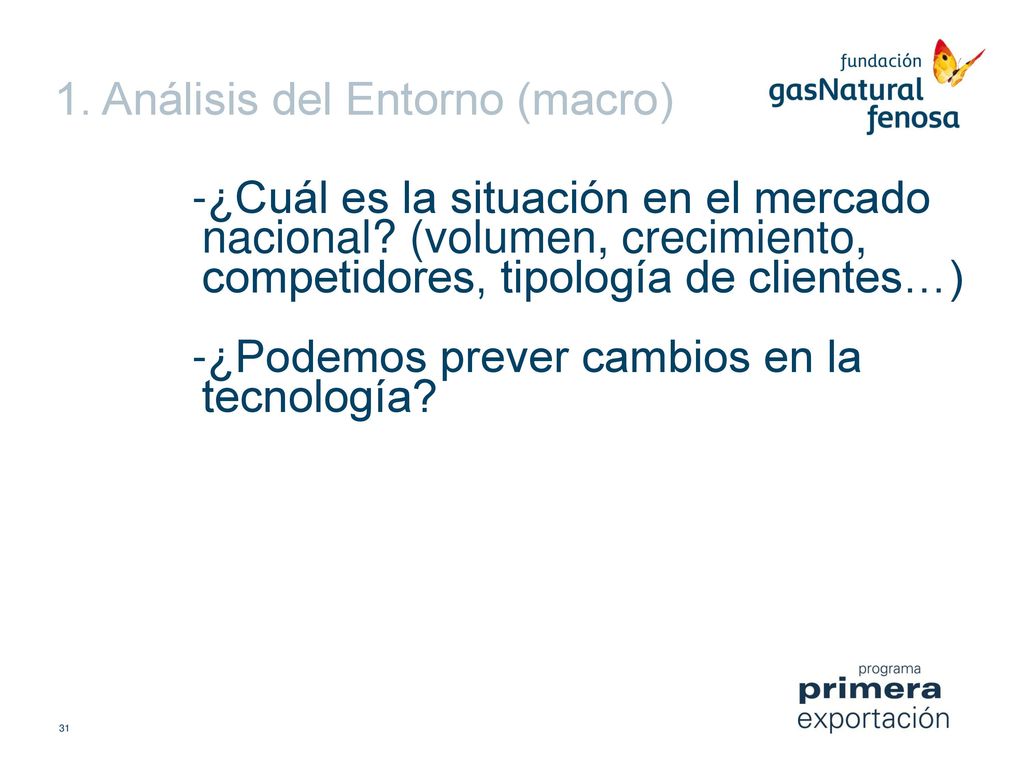 1. Análisis del Entorno (macro)

fundación
gasNatural
fenosa

-¿Cuál es la situación en el mercado nacional? (volumen, crecimiento, competidores, tipología de clientes…)

-¿Podemos prever cambios en la tecnología?

31

programa
primera
exportación